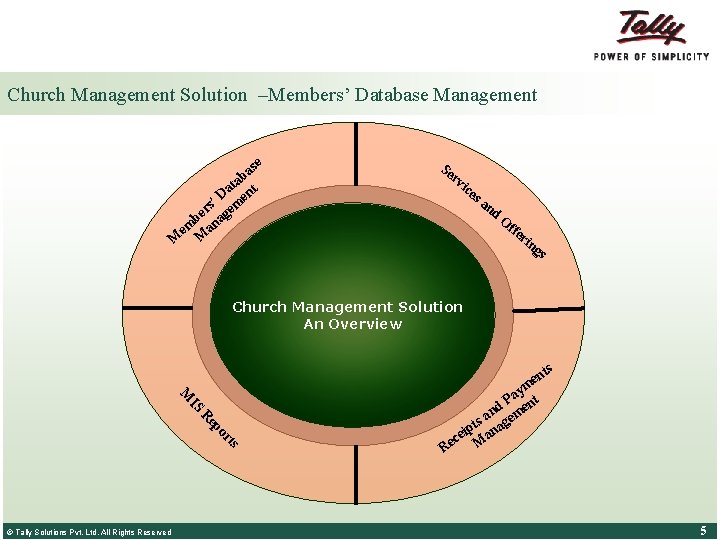 Tally
POWER OF SIMPLICITY

Church Management Solution –Members' Database Management

Members' Database Management

Services and Offerings

Church Management Solution
An Overview

MIS Reports

Receipts and Payments Management

© Tally Solutions Pvt. Ltd. All Rights Reserved

5